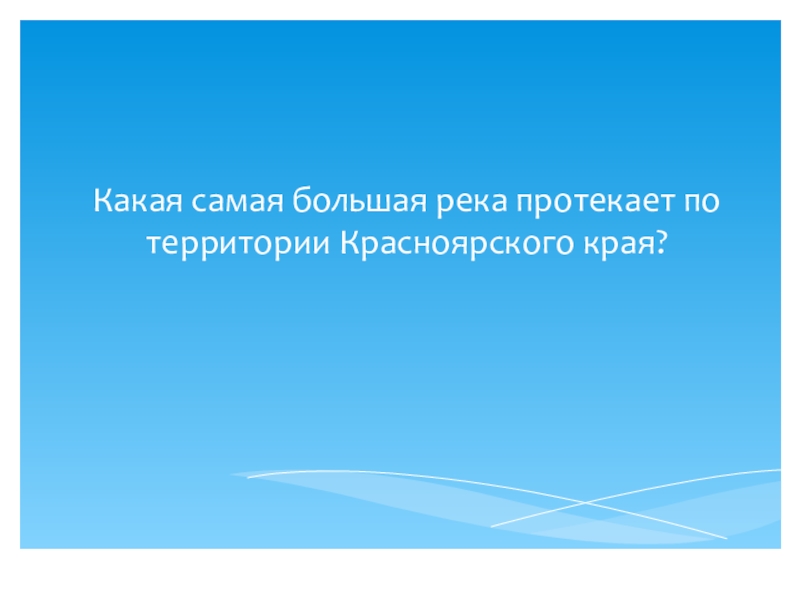 Какая самая большая река протекает по территории Красноярского края?